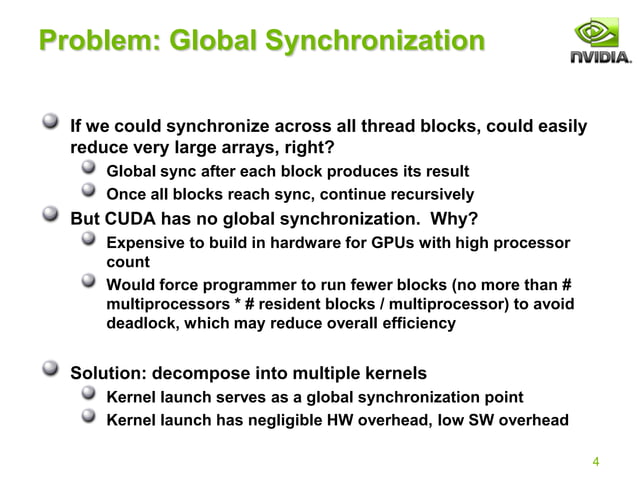 Problem: Global Synchronization

NVIDIA.

If we could synchronize across all thread blocks, could easily reduce very large arrays, right?

Global sync after each block produces its result

Once all blocks reach sync, continue recursively

But CUDA has no global synchronization. Why?

Expensive to build in hardware for GPUs with high processor count

Would force programmer to run fewer blocks (no more than # multiprocessors * # resident blocks / multiprocessor) to avoid deadlock, which may reduce overall efficiency

Solution: decompose into multiple kernels

Kernel launch serves as a global synchronization point

Kernel launch has negligible HW overhead, low SW overhead

4